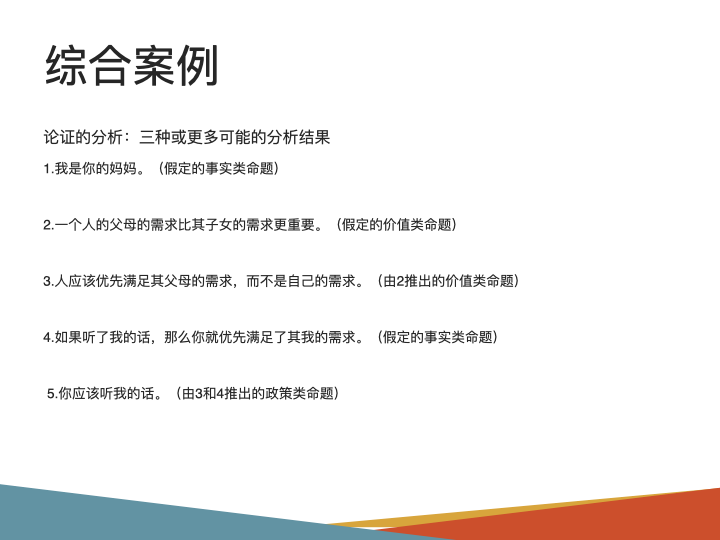 综合案例

论证的分析：三种或更多可能的分析结果

1.我是你的妈妈。（假定的事实类命题）

2.一个人的父母的需求比其子女的需求更重要。（假定的价值类命题）

3.人应该优先满足其父母的需求，而不是自己的需求。（由2推出的价值类命题）

4.如果听了我的话，那么你就优先满足了其我的需求。（假定的事实类命题）

5.你应该听我的话。（由3和4推出的政策类命题）